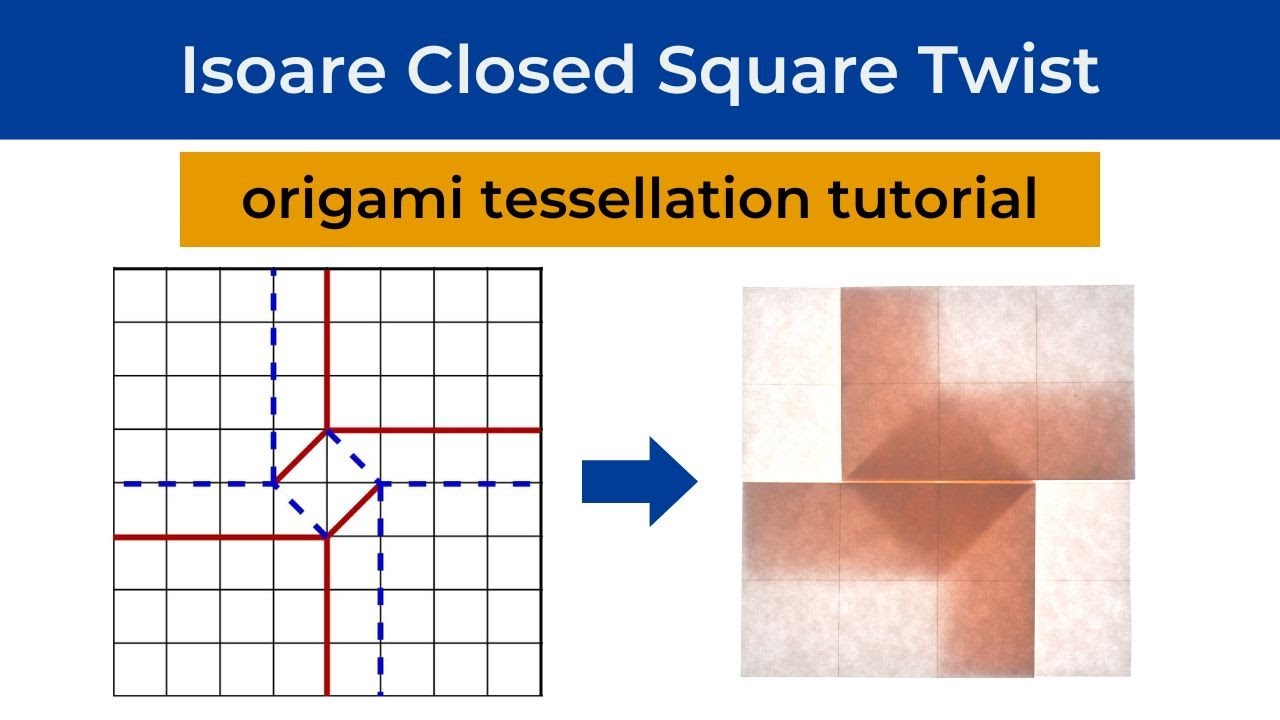 Isoare Closed Square Twist

origami tessellation tutorial